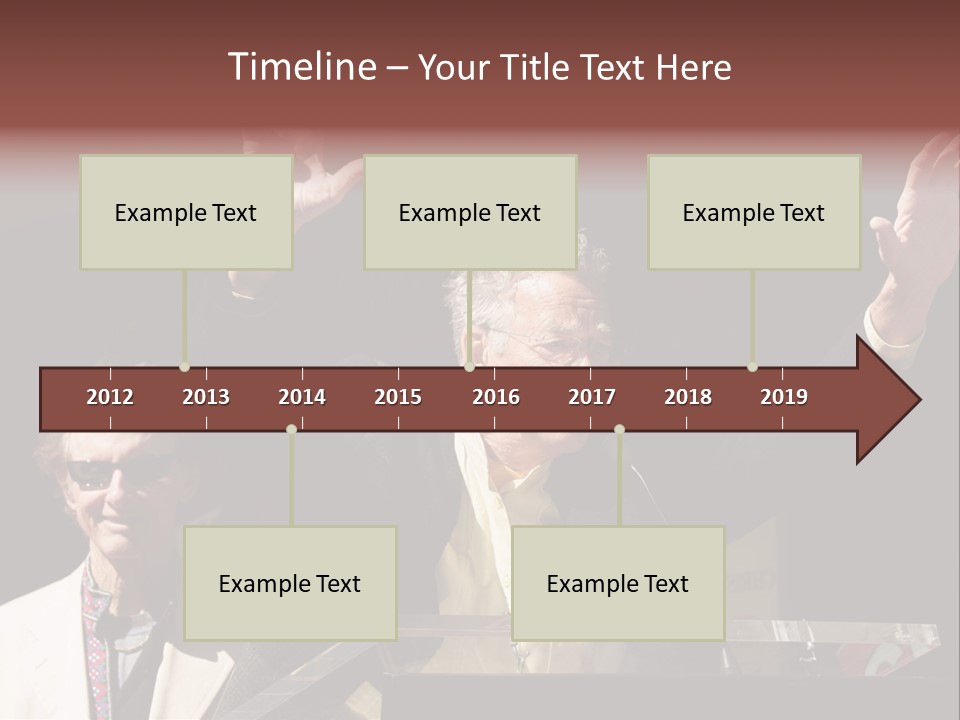 Timeline – Your Title Text Here

Example Text

Example Text

Example Text

2012 2013 2014 2015 2016 2017 2018 2019

Example Text

Example Text